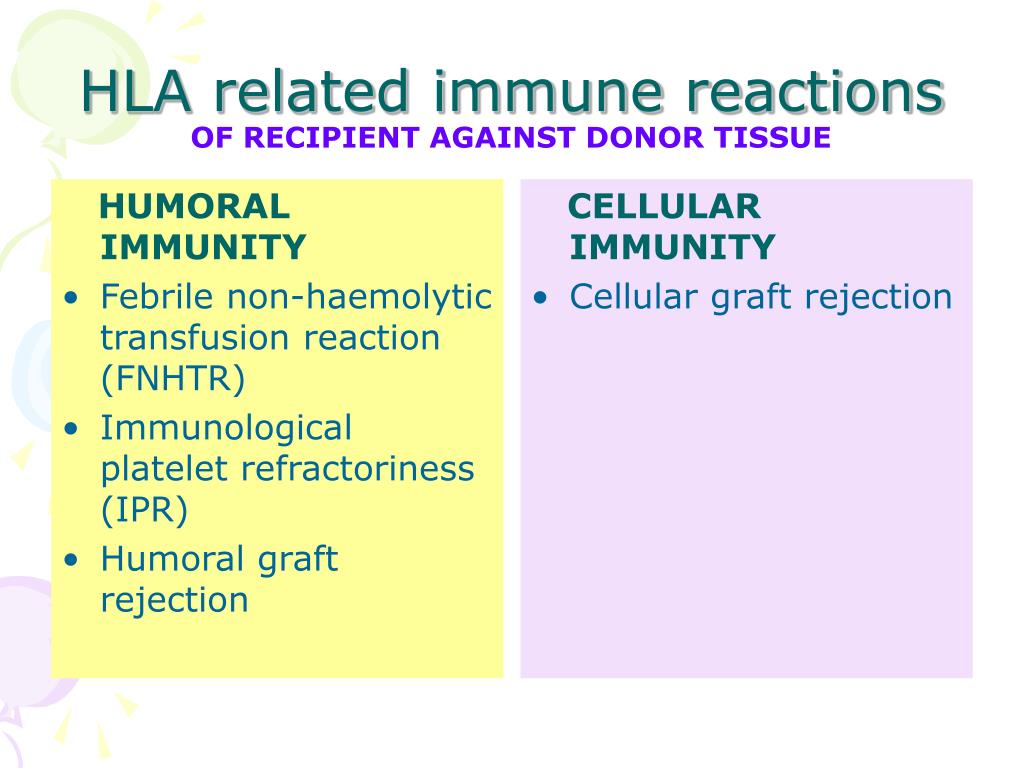 HLA related immune reactions
OF RECIPIENT AGAINST DONOR TISSUE

HUMORAL IMMUNITY
• Febrile non-haemolytic transfusion reaction (FNHTR)
• Immunological platelet refractoriness (IPR)
• Humoral graft rejection

CELLULAR IMMUNITY
• Cellular graft rejection